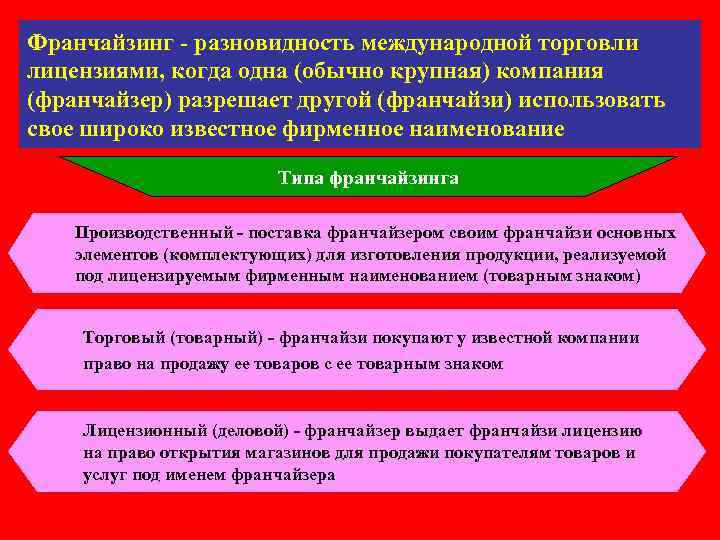 Франчайзинг - разновидность международной торговли лицензиями, когда одна (обычно крупная) компания (франчайзер) разрешает другой (франчайзи) использовать свое широко известное фирменное наименование

Типа франчайзинга

Производственный - поставка франчайзером своим франчайзи основных элементов (комплектующих) для изготовления продукции, реализуемой под лицензируемым фирменным наименованием (товарным знаком)

Торговый (товарный) - франчайзи покупают у известной компании право на продажу ее товаров с ее товарным знаком

Лицензионный (деловой) - франчайзер выдает франчайзи лицензию на право открытия магазинов для продажи покупателям товаров и услуг под именем франчайзера